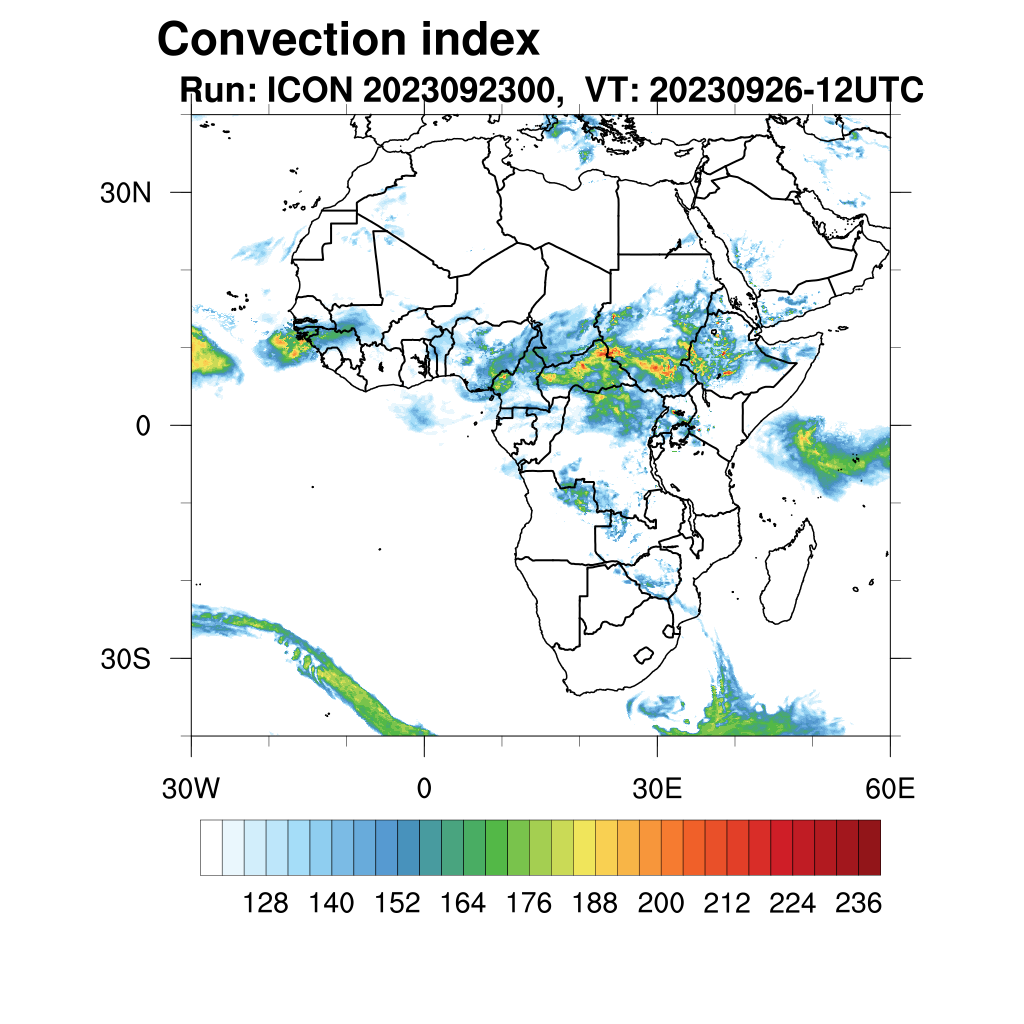 Convection index
Run: ICON 2023092300, VT: 20230926-12UTC

30N
0
30S

30W
0
30E
60E

128 140 152 164 176 188 200 212 224 236